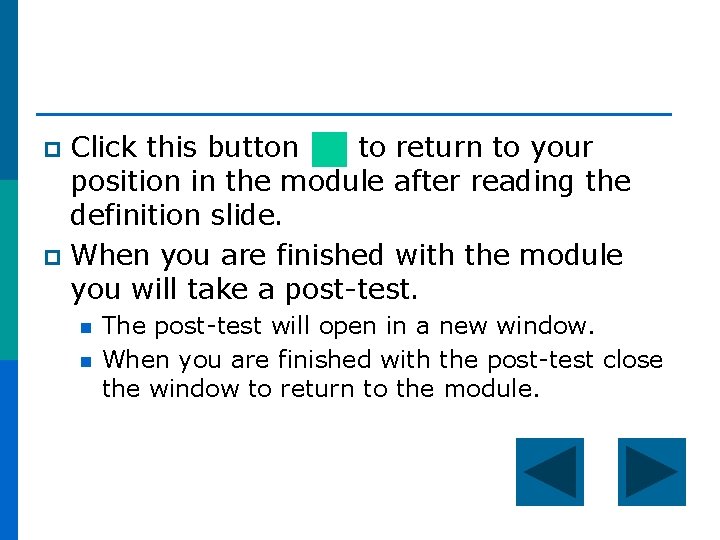 Click this button to return to your position in the module after reading the definition slide.

When you are finished with the module you will take a post-test.

The post-test will open in a new window.

When you are finished with the post-test close the window to return to the module.